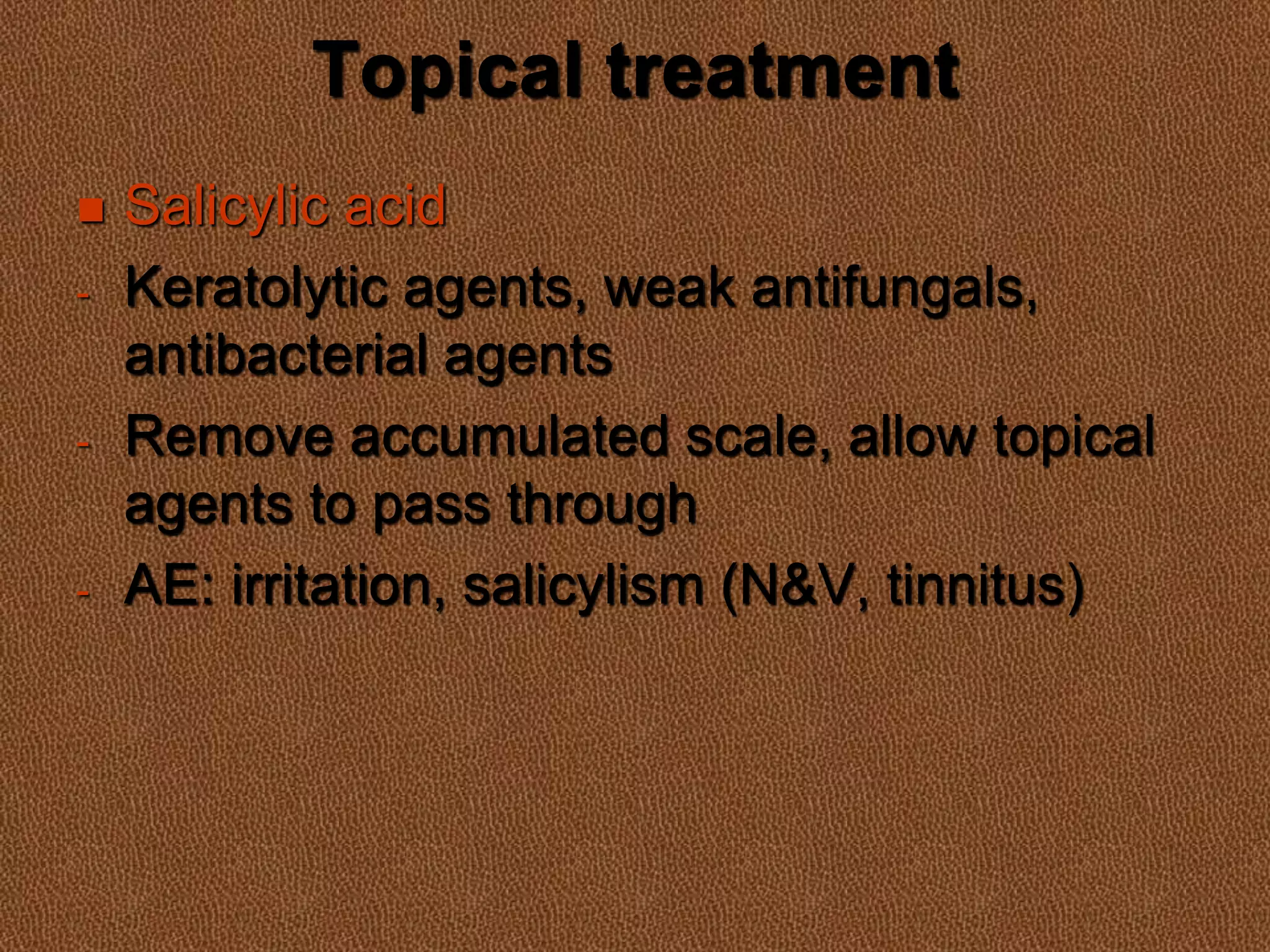 Topical treatment

■ Salicylic acid

- Keratolytic agents, weak antifungals, antibacterial agents

- Remove accumulated scale, allow topical agents to pass through

- AE: irritation, salicylism (N&V, tinnitus)